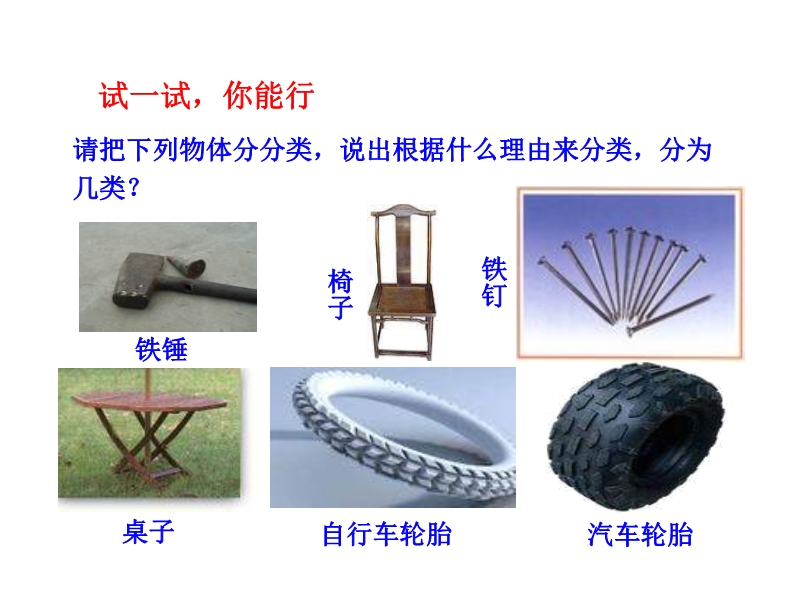 试一试，你能行

请把下列物体分分类，说出根据什么理由来分类，分为几类？

铁锤

椅子

铁钉

桌子

自行车轮胎

汽车轮胎